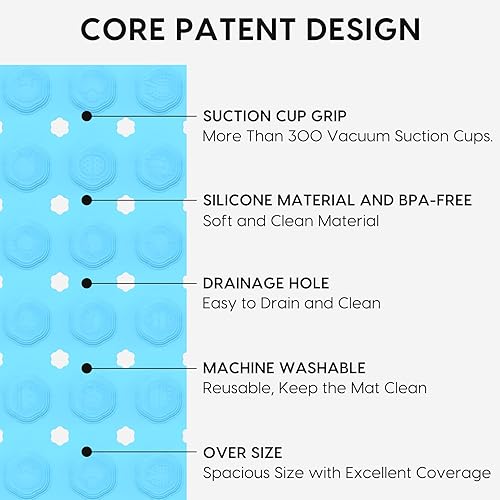 CORE PATENT DESIGN

SUCTION CUP GRIP
More Than 300 Vacuum Suction Cups.

SILICONE MATERIAL AND BPA-FREE
Soft and Clean Material

DRAINAGE HOLE
Easy to Drain and Clean

MACHINE WASHABLE
Reusable, Keep the Mat Clean

OVER SIZE
Spacious Size with Excellent Coverage